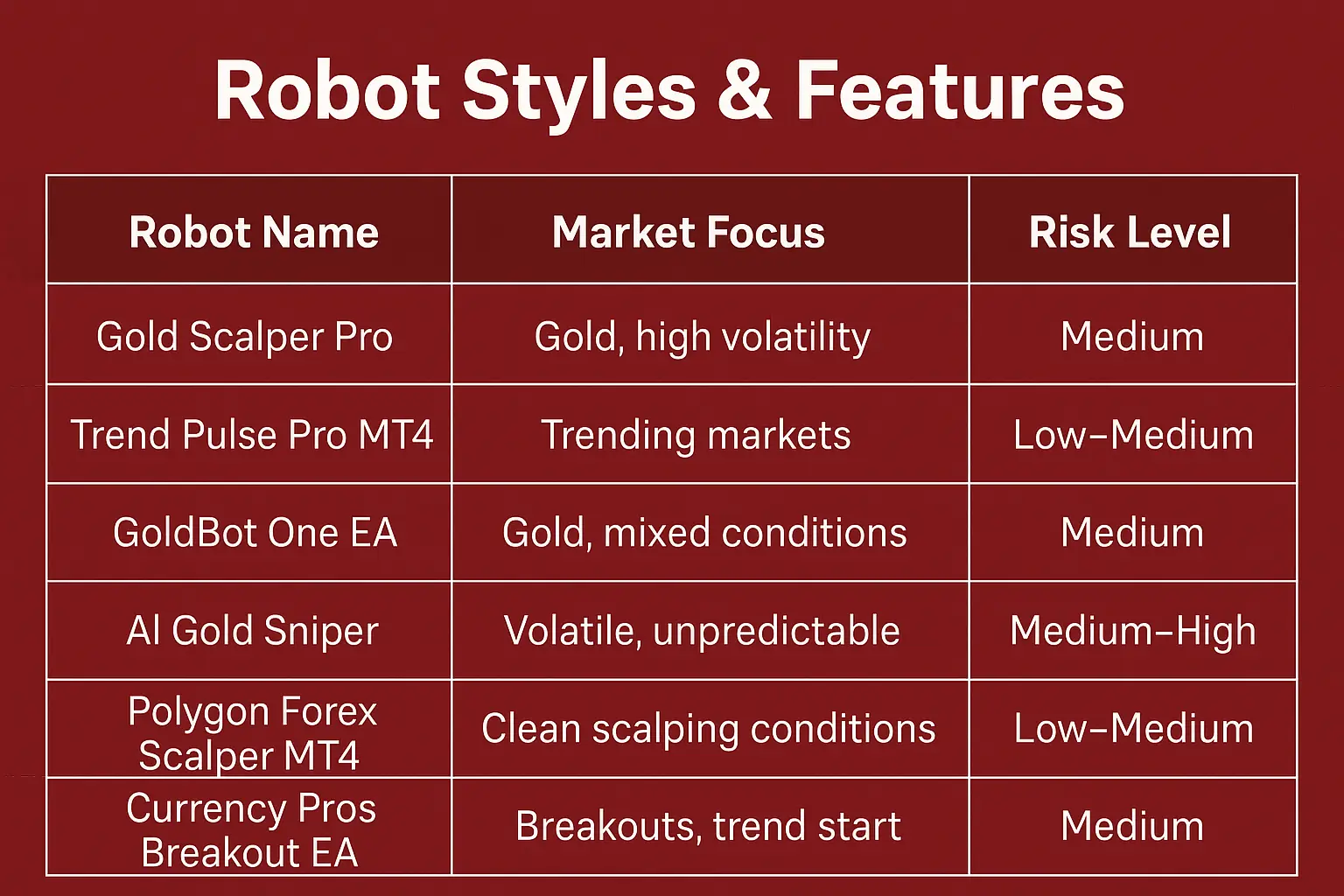 Robot Styles & Features

| Robot Name | Market Focus | Risk Level |
|---|---|---|
| Gold Scalper Pro | Gold, high volatility | Medium |
| Trend Pulse Pro MT4 | Trending markets | Low–Medium |
| GoldBot One EA | Gold, mixed conditions | Medium |
| AI Gold Sniper | Volatile, unpredictable | Medium–High |
| Polygon Forex Scalper MT4 | Clean scalping conditions | Low–Medium |
| Currency Pros Breakout EA | Breakouts, trend start | Medium |